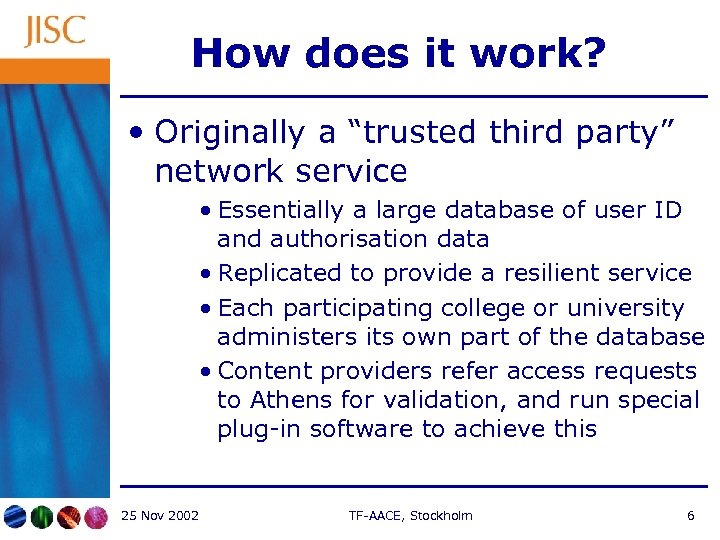 JISC

How does it work?

• Originally a “trusted third party” network service

• Essentially a large database of user ID and authorisation data

• Replicated to provide a resilient service

• Each participating college or university administers its own part of the database

• Content providers refer access requests to Athens for validation, and run special plug-in software to achieve this

25 Nov 2002 TF-AACE, Stockholm 6